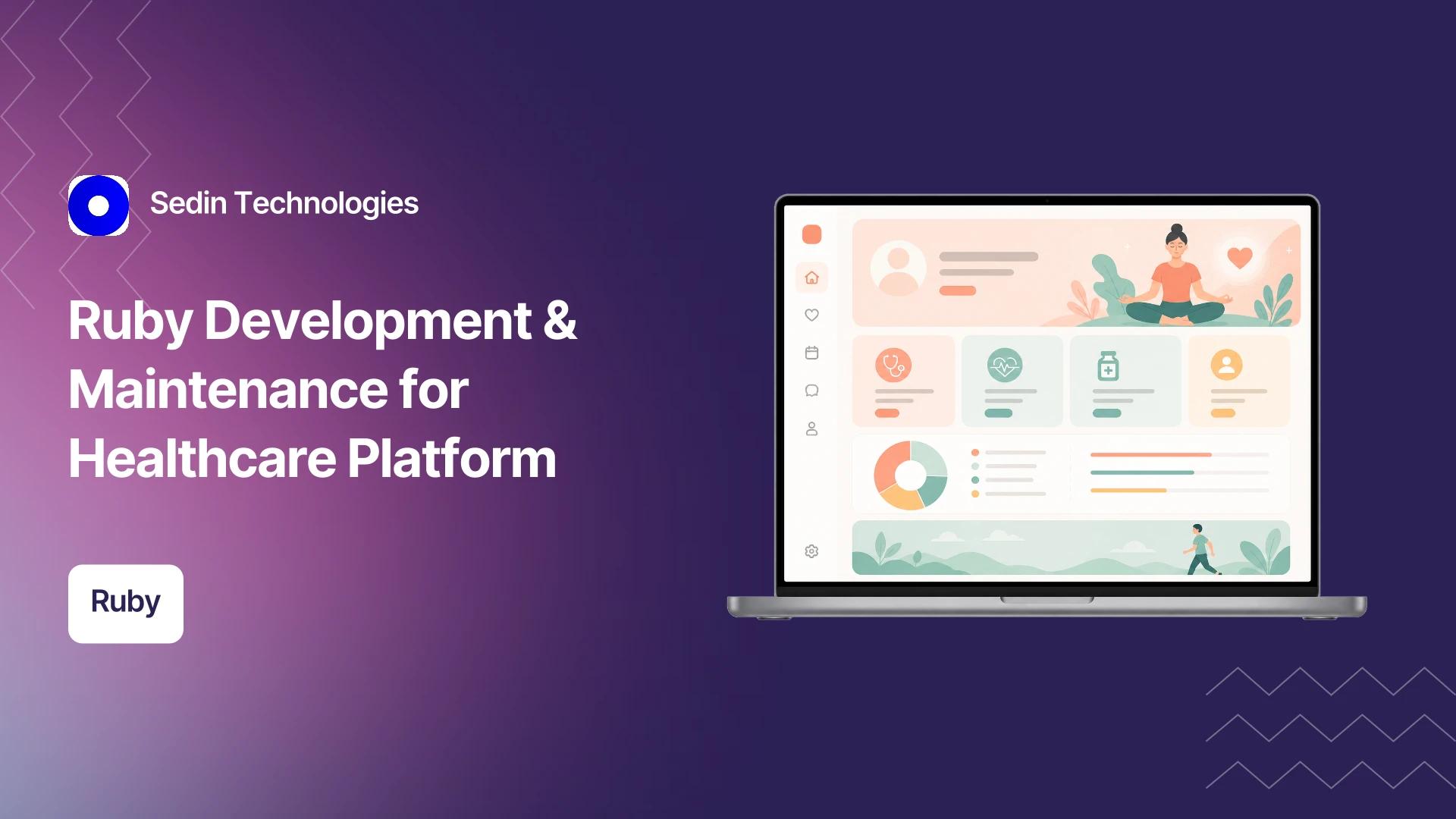 Sedin Technologies

Ruby Development & Maintenance for Healthcare Platform

Ruby